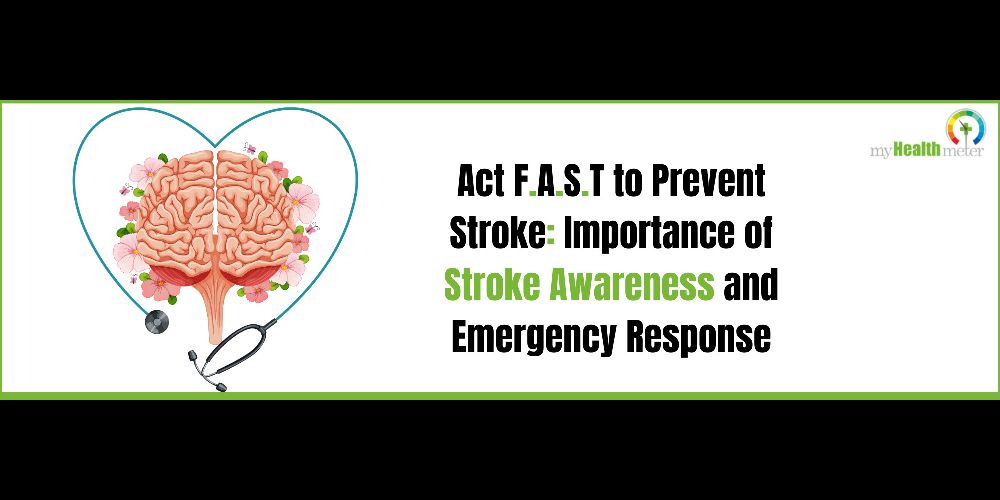 myHealthmeter

Act F.A.S.T to Prevent Stroke: Importance of Stroke Awareness and Emergency Response